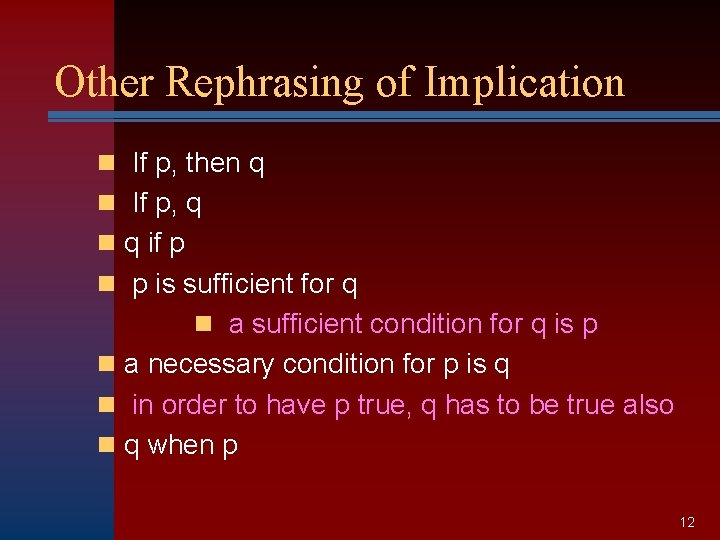 Other Rephrasing of Implication

- If p, then q
- If p, q
- q if p
- p is sufficient for q
  - a sufficient condition for q is p
- a necessary condition for p is q
- in order to have p true, q has to be true also
- q when p

12